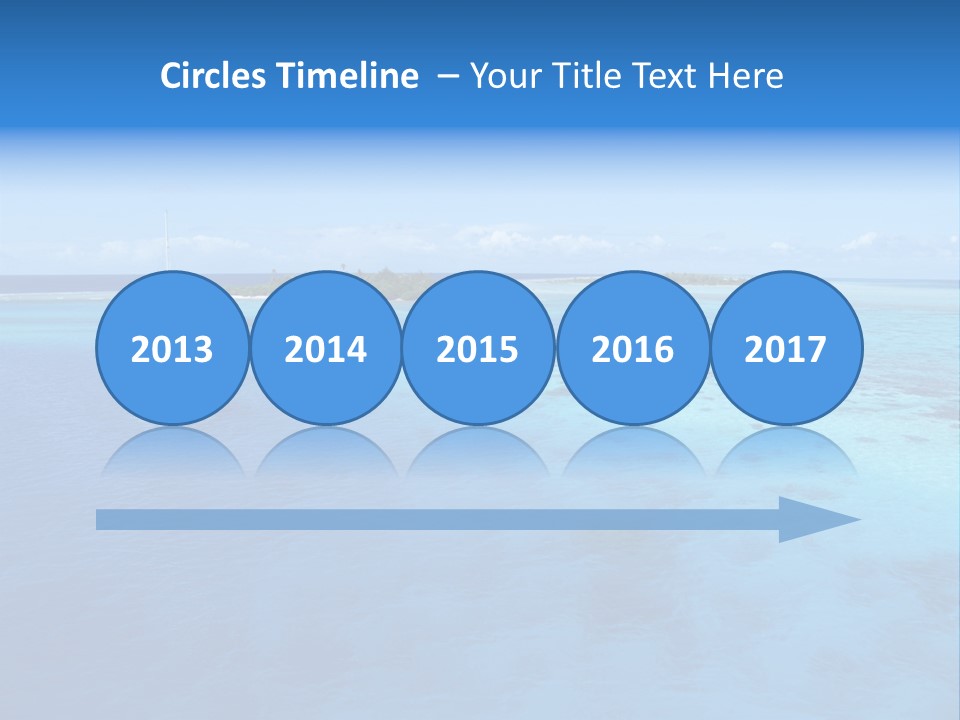 Circles Timeline – Your Title Text Here

2013

2014

2015

2016

2017